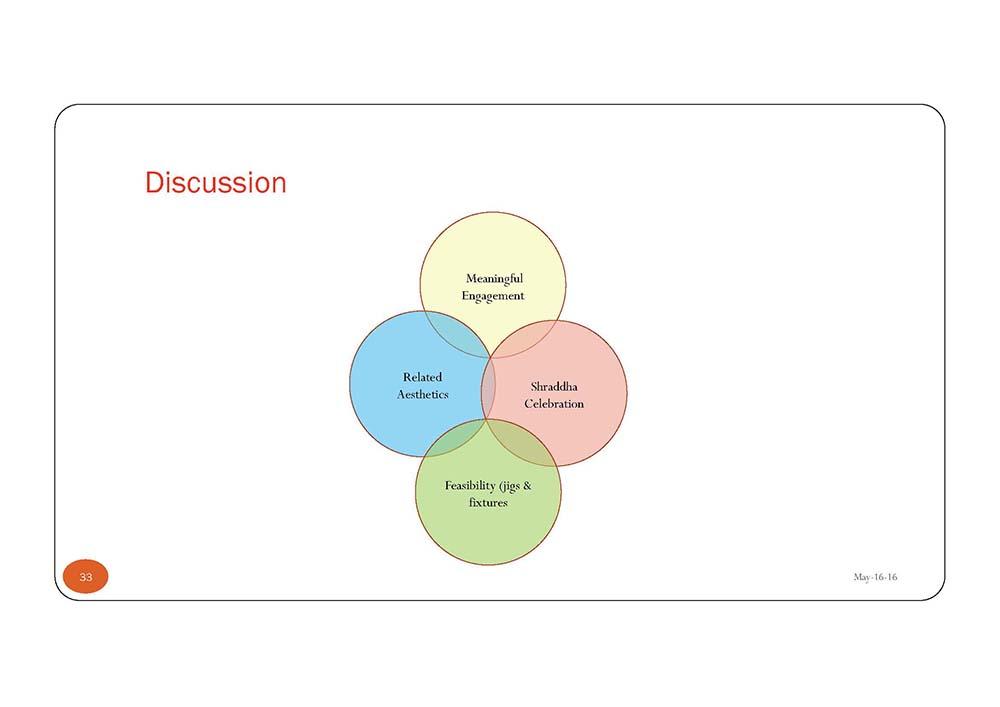 Discussion

Meaningful Engagement

Related Aesthetics

Shraddha Celebration

Feasibility (jigs & fixtures

33

May-16-16